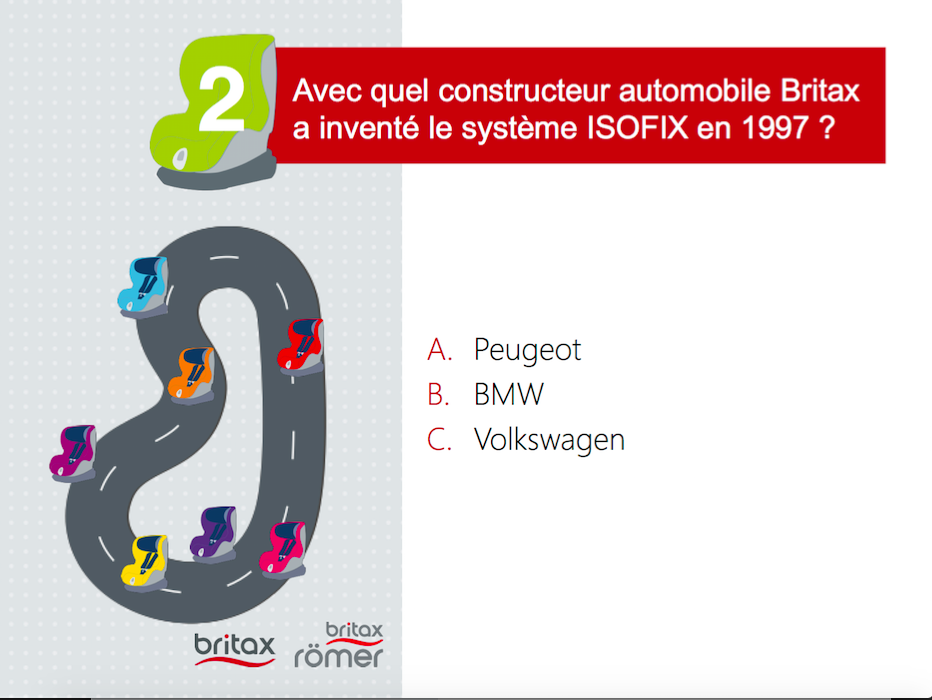 2

Avec quel constructeur automobile Britax a inventé le système ISOFIX en 1997 ?

A. Peugeot
B. BMW
C. Volkswagen

britax

britax
römer